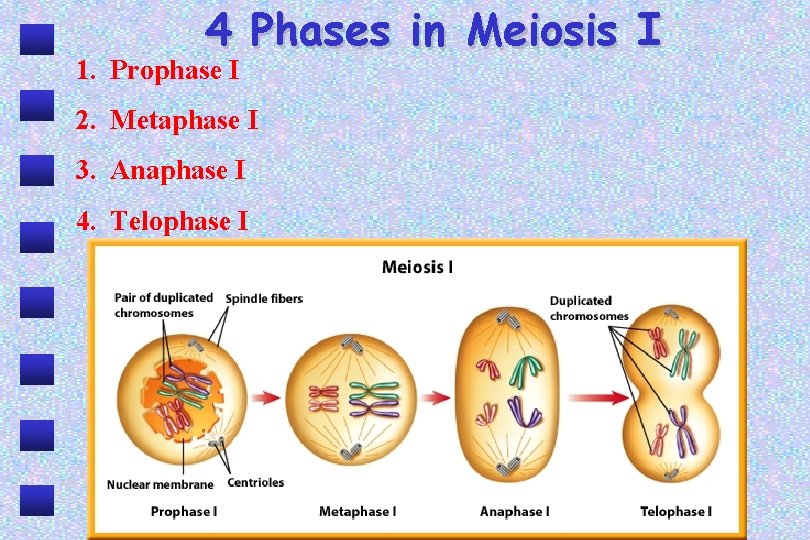 4 Phases in Meiosis I

1. Prophase I
2. Metaphase I
3. Anaphase I
4. Telophase I

Meiosis I

Pair of duplicated chromosomes

Spindle fibers

Duplicated chromosomes

Nuclear membrane

Centrioles

Prophase I

Metaphase I

Anaphase I

Telophase I